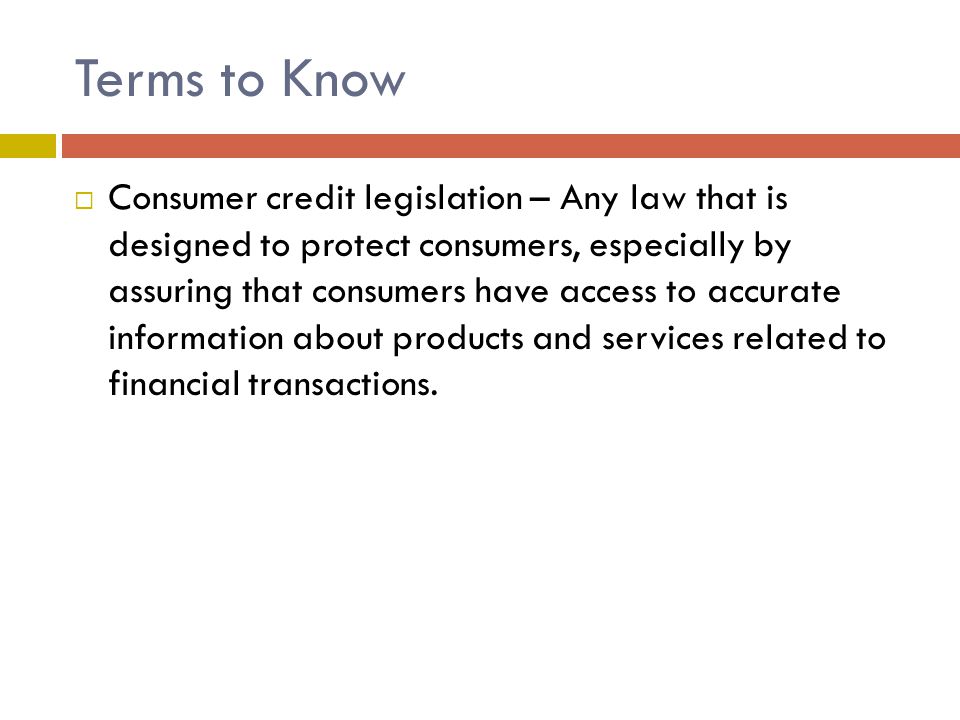 Terms to Know

Consumer credit legislation – Any law that is designed to protect consumers, especially by assuring that consumers have access to accurate information about products and services related to financial transactions.